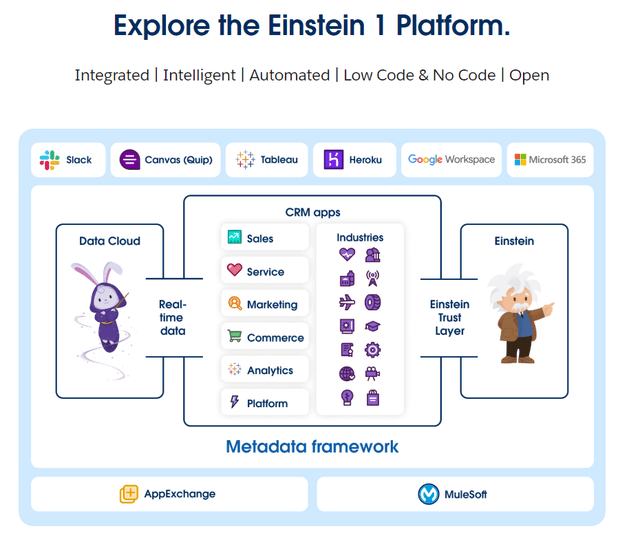 Explore the Einstein 1 Platform.

Integrated | Intelligent | Automated | Low Code & No Code | Open

Slack
Canvas (Quip)
Tableau
Heroku
Google Workspace
Microsoft 365

Data Cloud

Real-time data

CRM apps

Sales
Service
Marketing
Commerce
Analytics
Platform

Industries

Einstein Trust Layer

Einstein

Metadata framework

AppExchange
MuleSoft